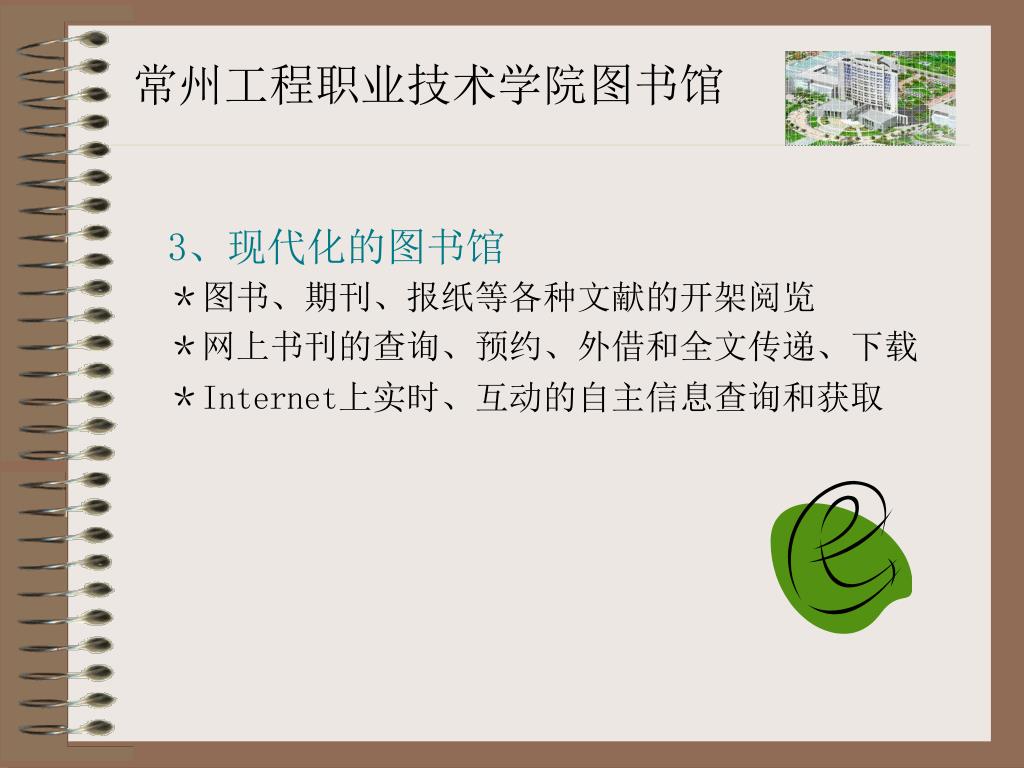 常州工程职业技术学院图书馆

3、现代化的图书馆
＊图书、期刊、报纸等各种文献的开架阅览
＊网上书刊的查询、预约、外借和全文传递、下载
＊Internet上实时、互动的自主信息查询和获取